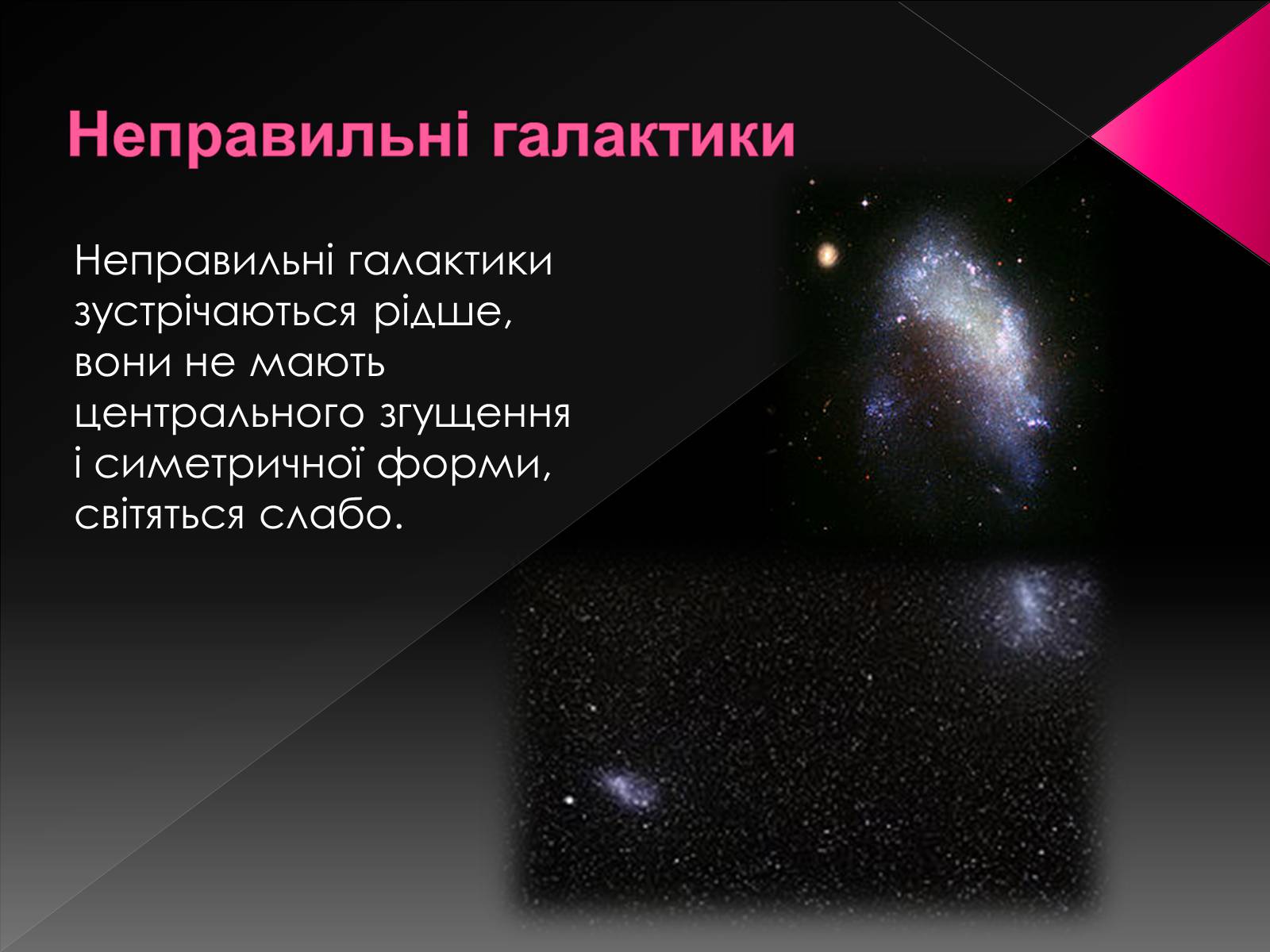 Неправильні галактики

Неправильні галактики зустрічаються рідше, вони не мають центрального згущення і симетричної форми, світяться слабо.